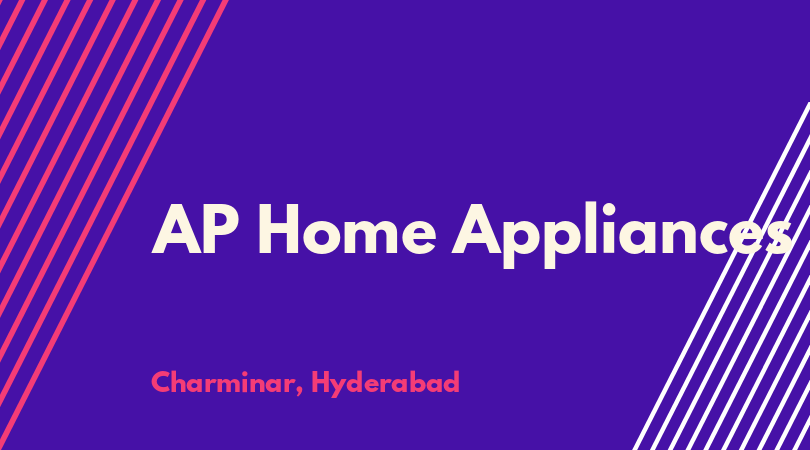 AP Home Appliances

Charminar, Hyderabad